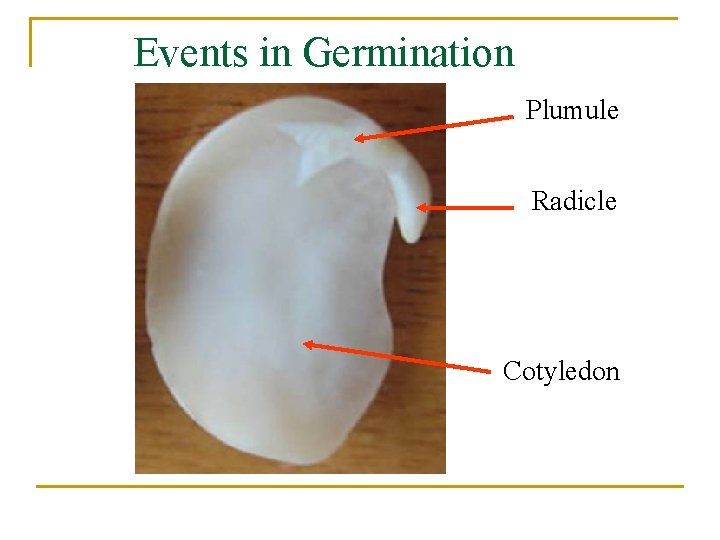 Events in Germination

Plumule

Radicle

Cotyledon